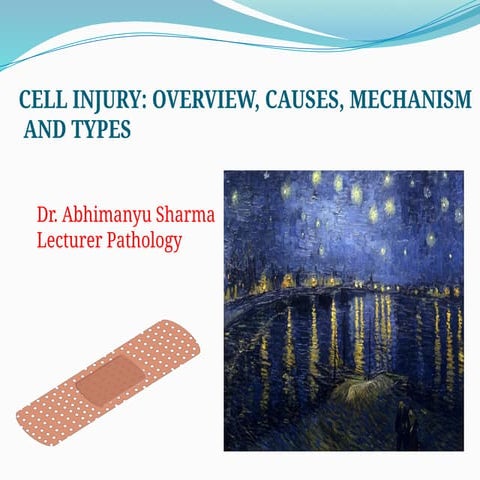 CELL INJURY: OVERVIEW, CAUSES, MECHANISM AND TYPES

Dr. Abhimanyu Sharma
Lecturer Pathology